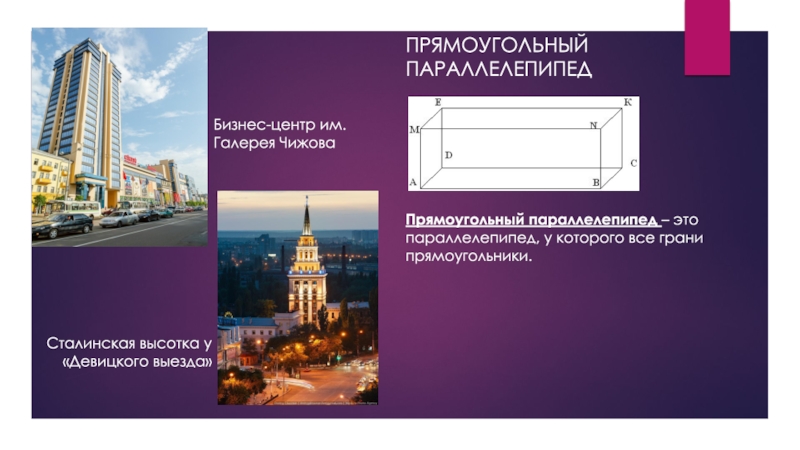 ПРЯМОУГОЛЬНЫЙ ПАРАЛЛЕЛЕПИПЕД

Бизнес-центр им. Галерея Чижова

E K M N D C A B

Прямоугольный параллелепипед – это параллелепипед, у которого все грани прямоугольники.

Сталинская высотка у «Девицкого выезда»